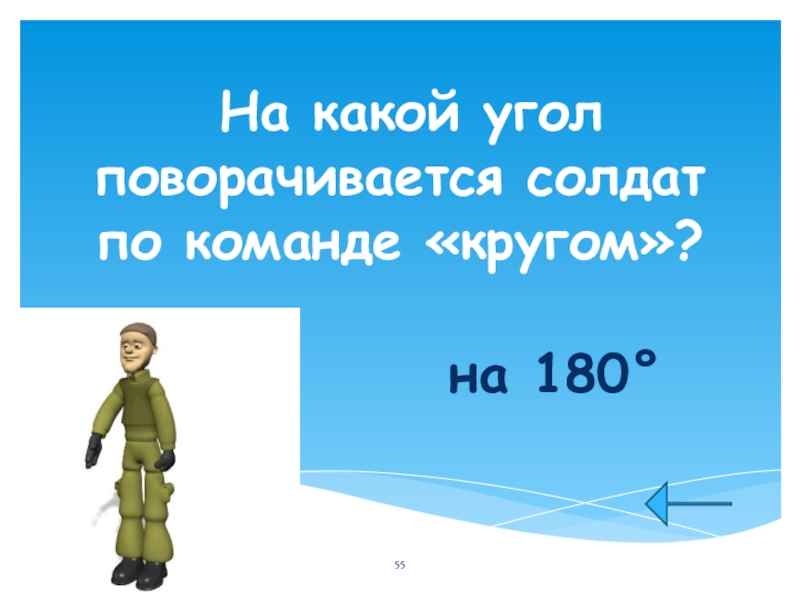 На какой угол поворачивается солдат по команде «кругом»?

на 180°

55